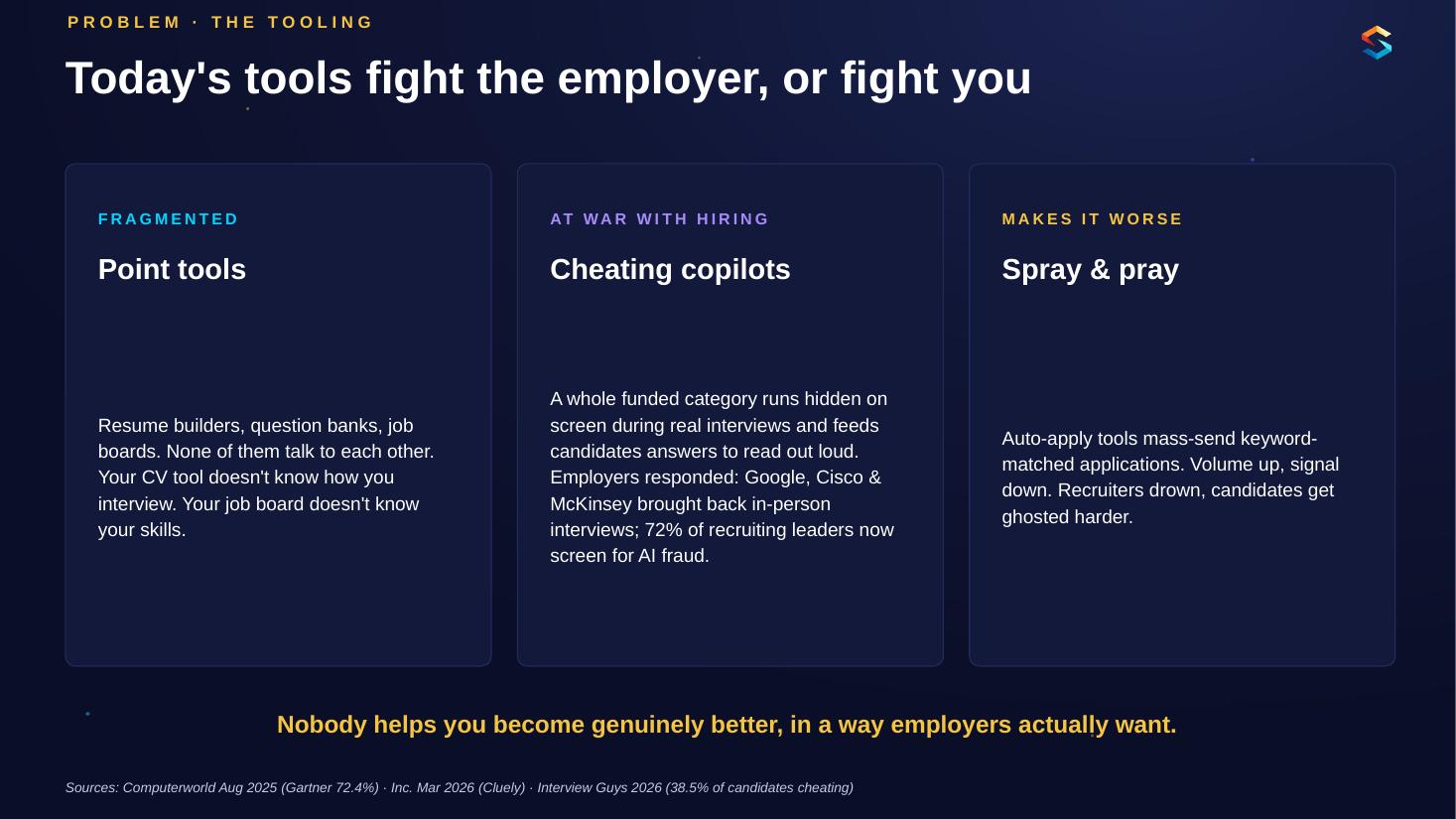 PROBLEM · THE TOOLING

Today's tools fight the employer, or fight you

FRAGMENTED

Point tools

Resume builders, question banks, job boards. None of them talk to each other. Your CV tool doesn't know how you interview. Your job board doesn't know your skills.

AT WAR WITH HIRING

Cheating copilots

A whole funded category runs hidden on screen during real interviews and feeds candidates answers to read out loud. Employers responded: Google, Cisco & McKinsey brought back in-person interviews; 72% of recruiting leaders now screen for AI fraud.

MAKES IT WORSE

Spray & pray

Auto-apply tools mass-send keyword-matched applications. Volume up, signal down. Recruiters drown, candidates get ghosted harder.

Nobody helps you become genuinely better, in a way employers actually want.

Sources: Computerworld Aug 2025 (Gartner 72.4%) · Inc. Mar 2026 (Cluely) · Interview Guys 2026 (38.5% of candidates cheating)